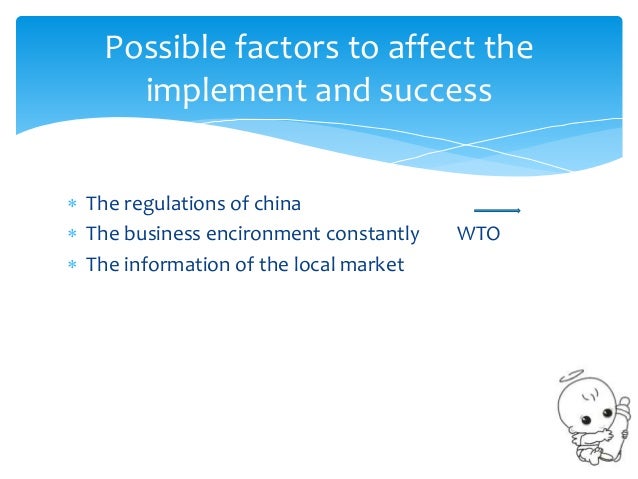 Possible factors to affect the implement and success

* The regulations of china
* The business encironment constantly WTO
* The information of the local market